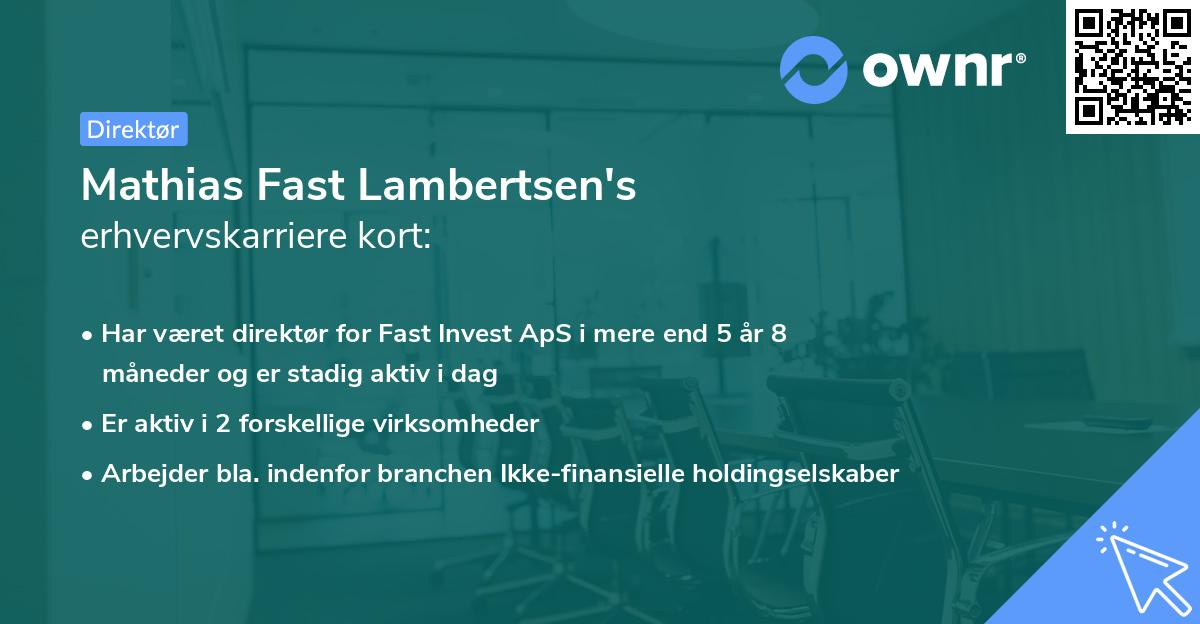 ownr®

Direktør

Mathias Fast Lambertsen's
erhvervskarriere kort:

• Har været direktør for Fast Invest ApS i mere end 5 år 8 måneder og er stadig aktiv i dag
• Er aktiv i 2 forskellige virksomheder
• Arbejder bla. indenfor branchen Ikke-finansielle holdingselskaber